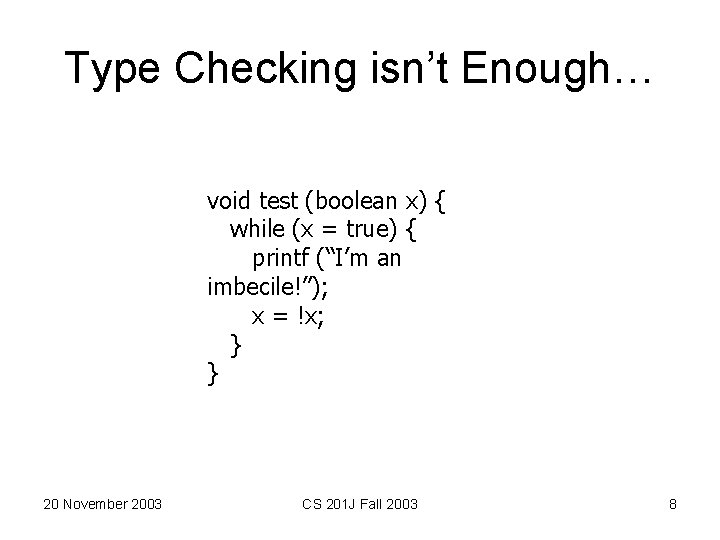 Type Checking isn’t Enough…

void test (boolean x) {
  while (x = true) {
    printf (“I’m an imbecile!”);
    x = !x;
  }
}

20 November 2003

CS 201J Fall 2003

8